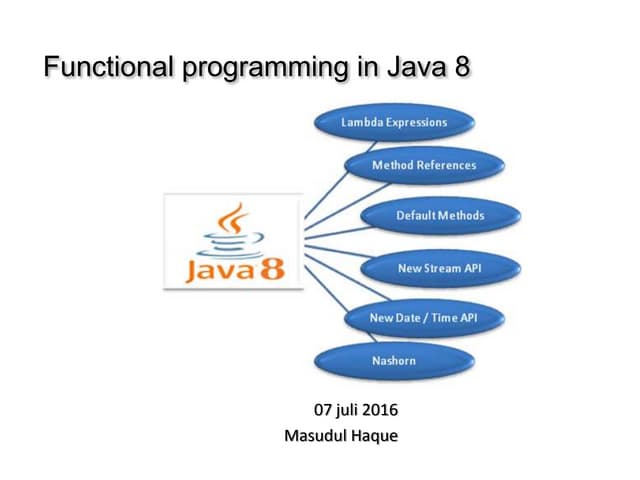 Functional programming in Java 8

Java 8

Lambda Expressions

Method References

Default Methods

New Stream API

New Date / Time API

Nashorn

07 juli 2016
Masudul Haque